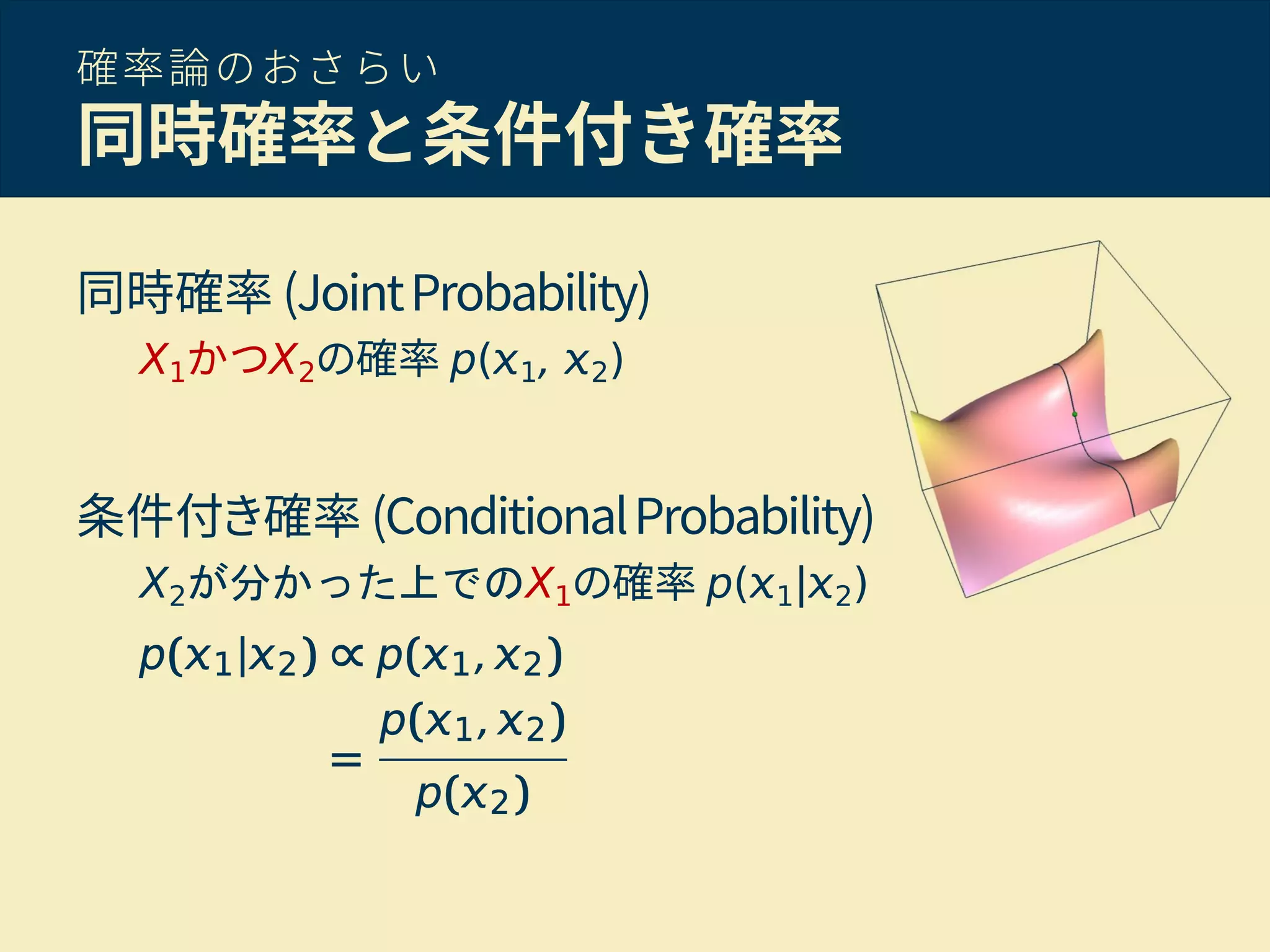 確率論のおさらい

同時確率と条件付き確率

同時確率 (Joint Probability)

$X_1$かつ$X_2$の確率 $p(x_1, x_2)$

条件付き確率 (Conditional Probability)

$X_2$が分かった上での$X_1$の確率 $p(x_1|x_2)$

$p(x_1|x_2) \propto p(x_1, x_2)$

$= \frac{p(x_1, x_2)}{p(x_2)}$